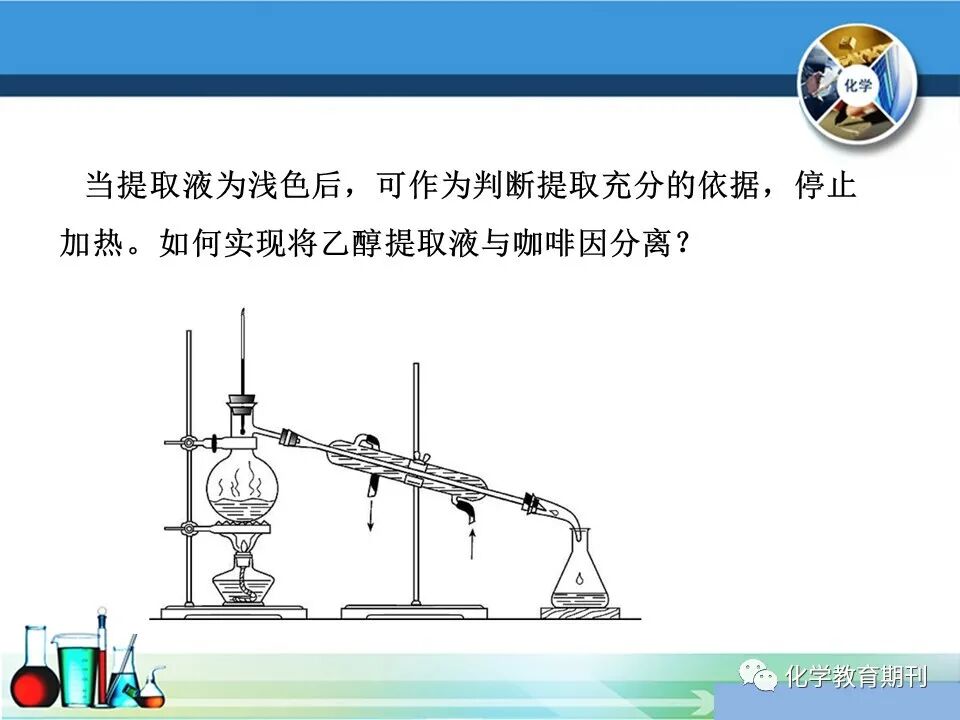 化学

当提取液为浅色后，可作为判断提取充分的依据，停止加热。如何实现将乙醇提取液与咖啡因分离？

化学教育期刊